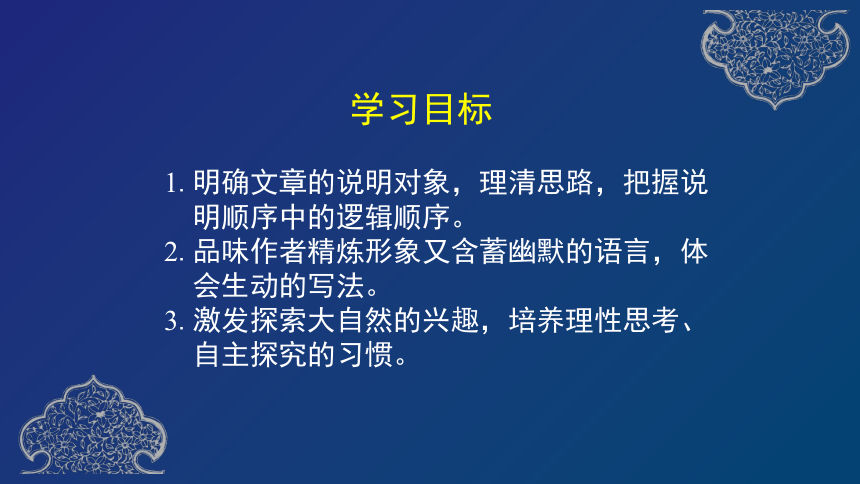 学习目标

1. 明确文章的说明对象，理清思路，把握说明顺序中的逻辑顺序。
2. 品味作者精炼形象又含蓄幽默的语言，体会生动的写法。
3. 激发探索大自然的兴趣，培养理性思考、自主探究的习惯。